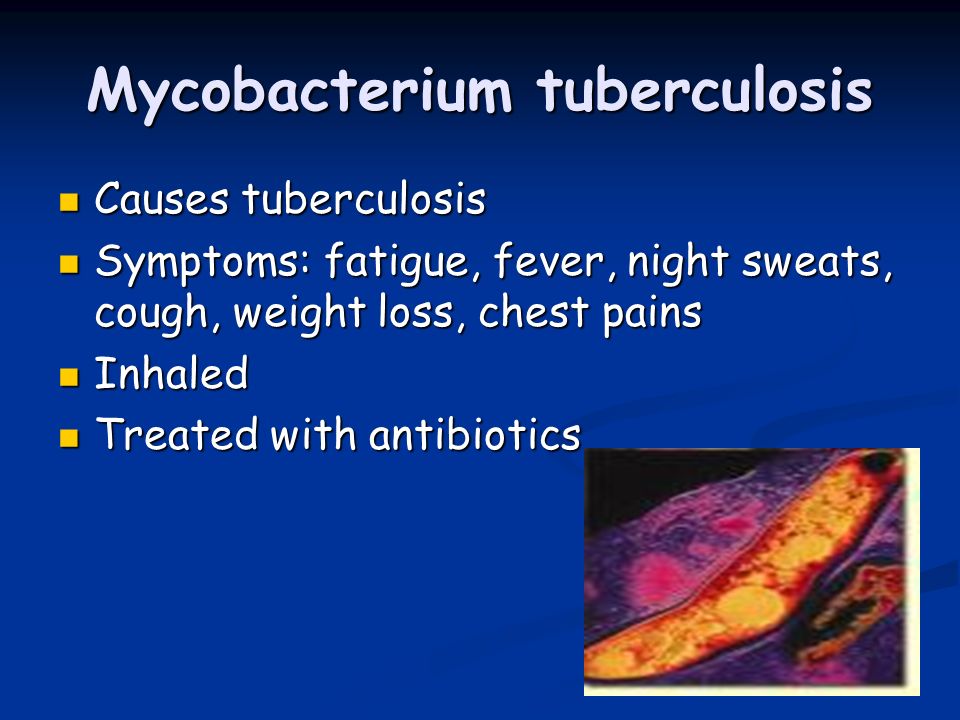 Mycobacterium tuberculosis

- Causes tuberculosis
- Symptoms: fatigue, fever, night sweats, cough, weight loss, chest pains
- Inhaled
- Treated with antibiotics